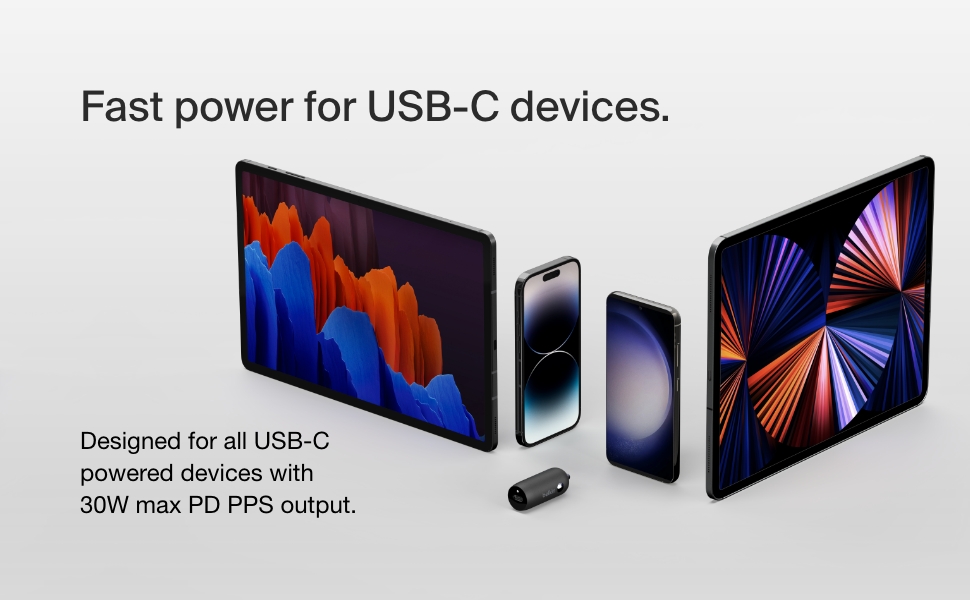 Fast power for USB-C devices.

Designed for all USB-C powered devices with 30W max PD PPS output.